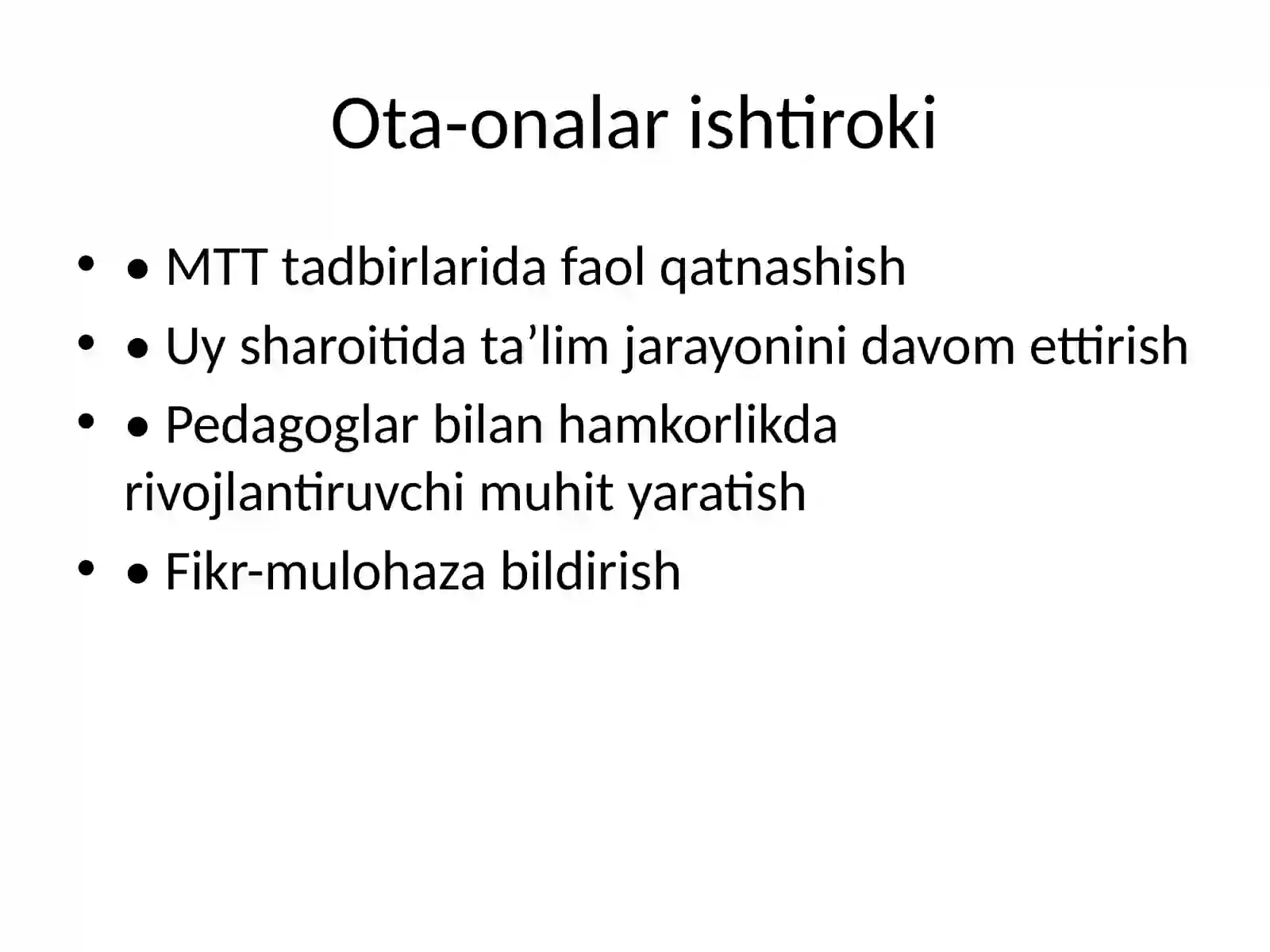 Ota-onalar ishtiroki

• • MTT tadbirlarida faol qatnashish
• • Uy sharoitida ta’lim jarayonini davom ettirish
• • Pedagoglar bilan hamkorlikda rivojlantiruvchi muhit yaratish
• • Fikr-mulohaza bildirish